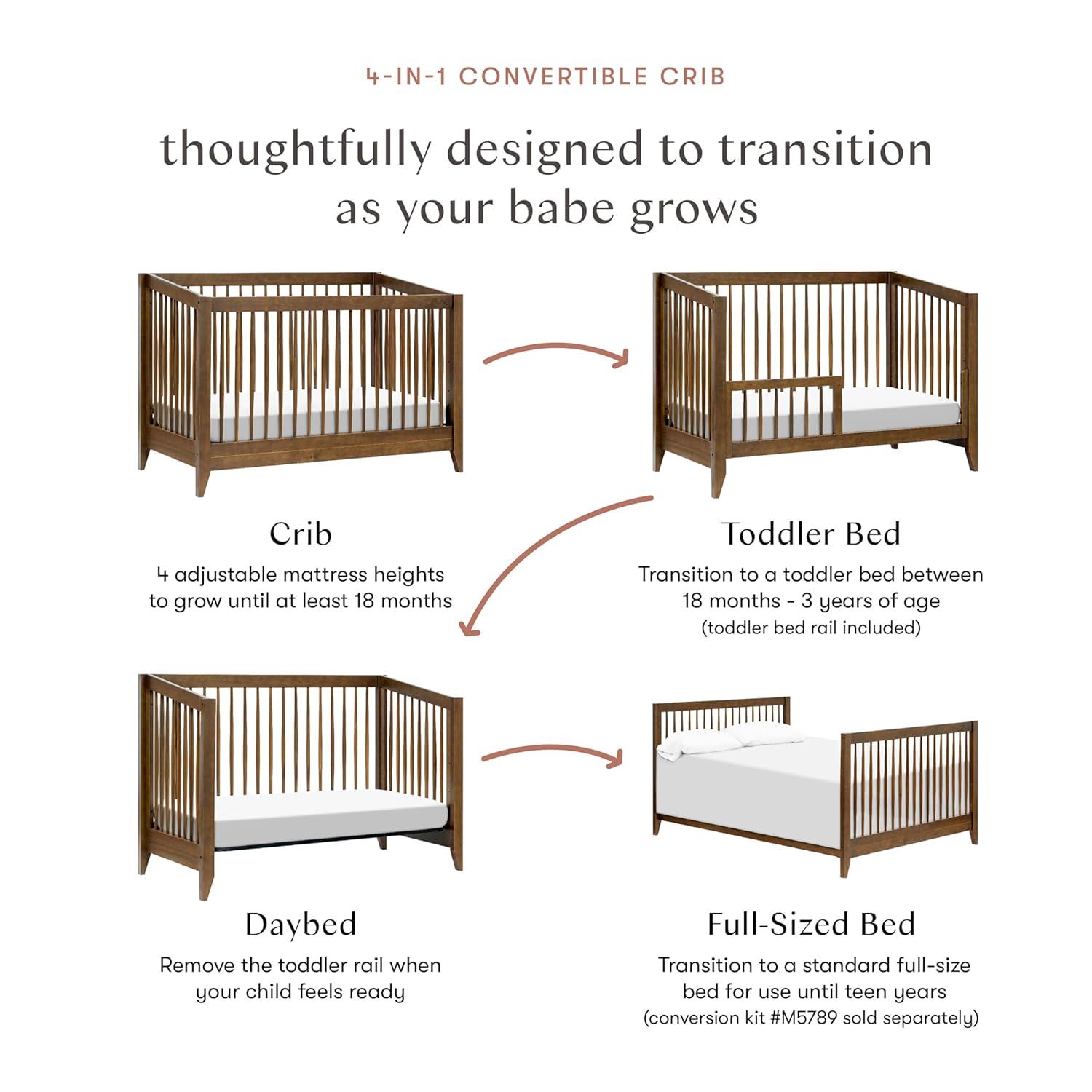 4-IN-1 CONVERTIBLE CRIB

thoughtfully designed to transition as your babe grows

Crib
4 adjustable mattress heights to grow until at least 18 months

Toddler Bed
Transition to a toddler bed between 18 months - 3 years of age
(toddler bed rail included)

Daybed
Remove the toddler rail when your child feels ready

Full-Sized Bed
Transition to a standard full-size bed for use until teen years
(conversion kit #M5789 sold separately)